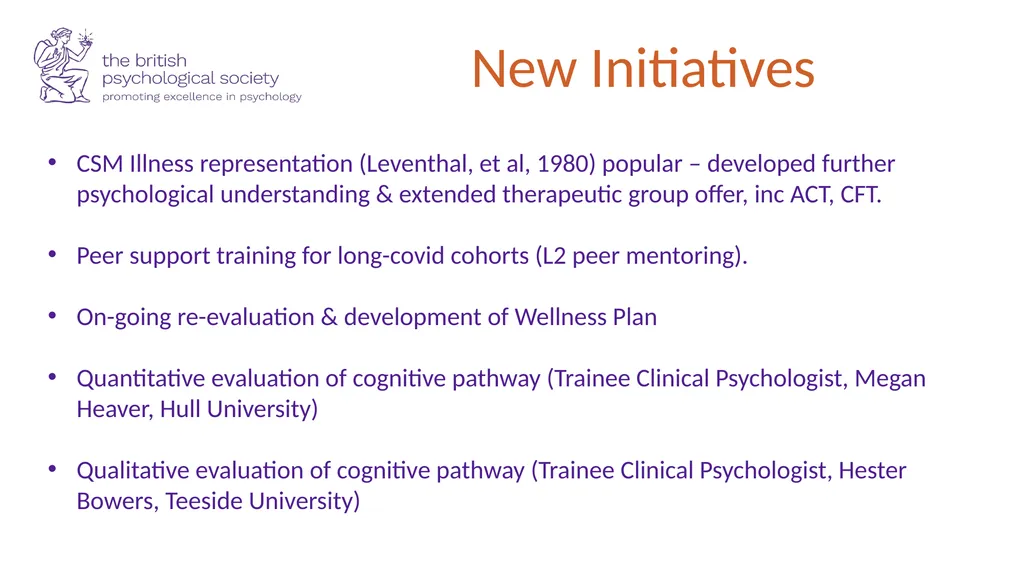 the british psychological society
promoting excellence in psychology

New Initiatives

• CSM Illness representation (Leventhal, et al, 1980) popular – developed further psychological understanding & extended therapeutic group offer, inc ACT, CFT.

• Peer support training for long-covid cohorts (L2 peer mentoring).

• On-going re-evaluation & development of Wellness Plan

• Quantitative evaluation of cognitive pathway (Trainee Clinical Psychologist, Megan Heaver, Hull University)

• Qualitative evaluation of cognitive pathway (Trainee Clinical Psychologist, Hester Bowers, Teeside University)